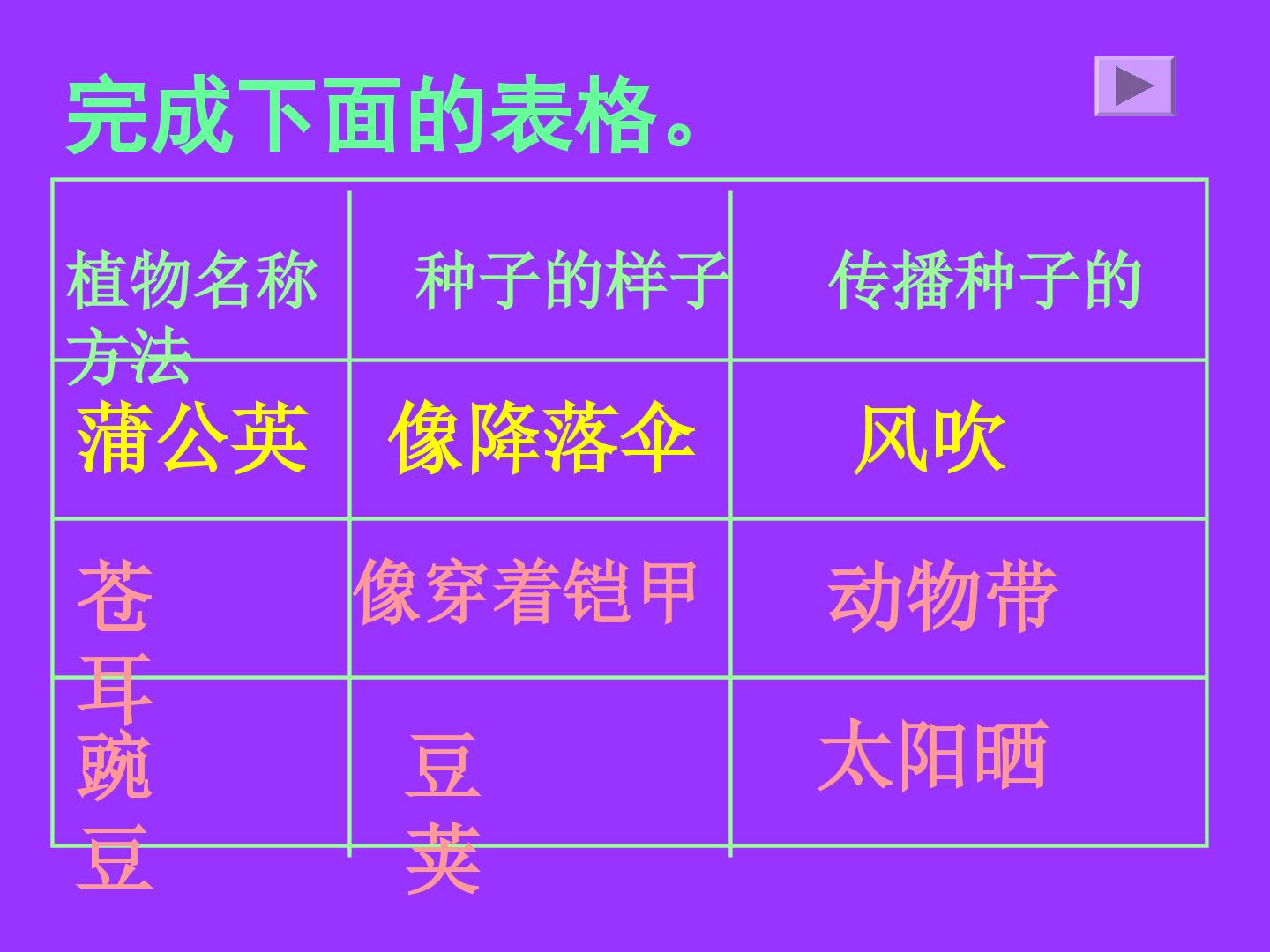 完成下面的表格。

| 植物名称 | 种子的样子 | 传播种子的方法 |
|---|---|---|
| 蒲公英 | 像降落伞 | 风吹 |
| 苍耳 | 像穿着铠甲 | 动物带 |
| 豌豆 | 豆荚 | 太阳晒 |